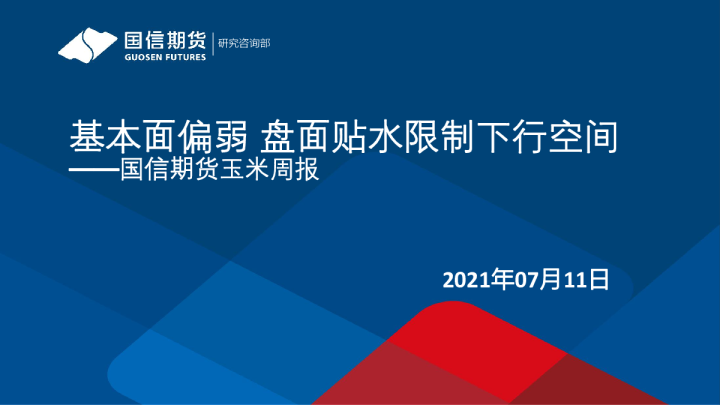 国信期货
GUOSEN FUTURES
研究咨询部

基本面偏弱 盘面贴水限制下行空间
——国信期货玉米周报

2021年07月11日